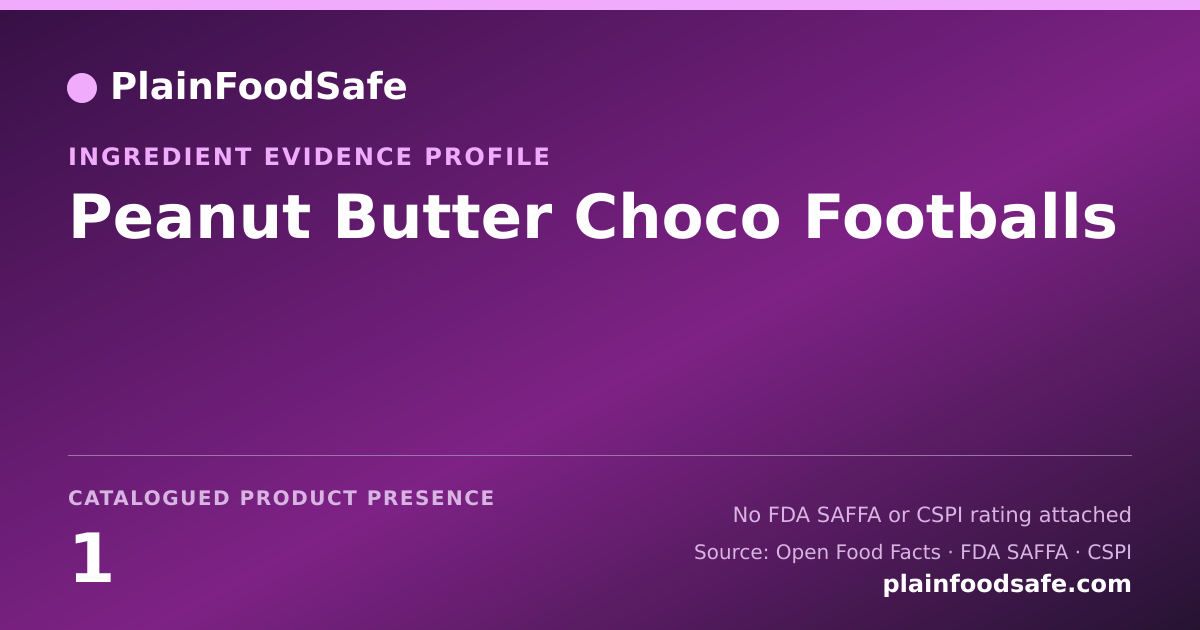 PlainFoodSafe

INGREDIENT EVIDENCE PROFILE

Peanut Butter Choco Footballs

CATALOGUED PRODUCT PRESENCE

1

No FDA SAFFA or CSPI rating attached

Source: Open Food Facts · FDA SAFFA · CSPI

plainfoodsafe.com